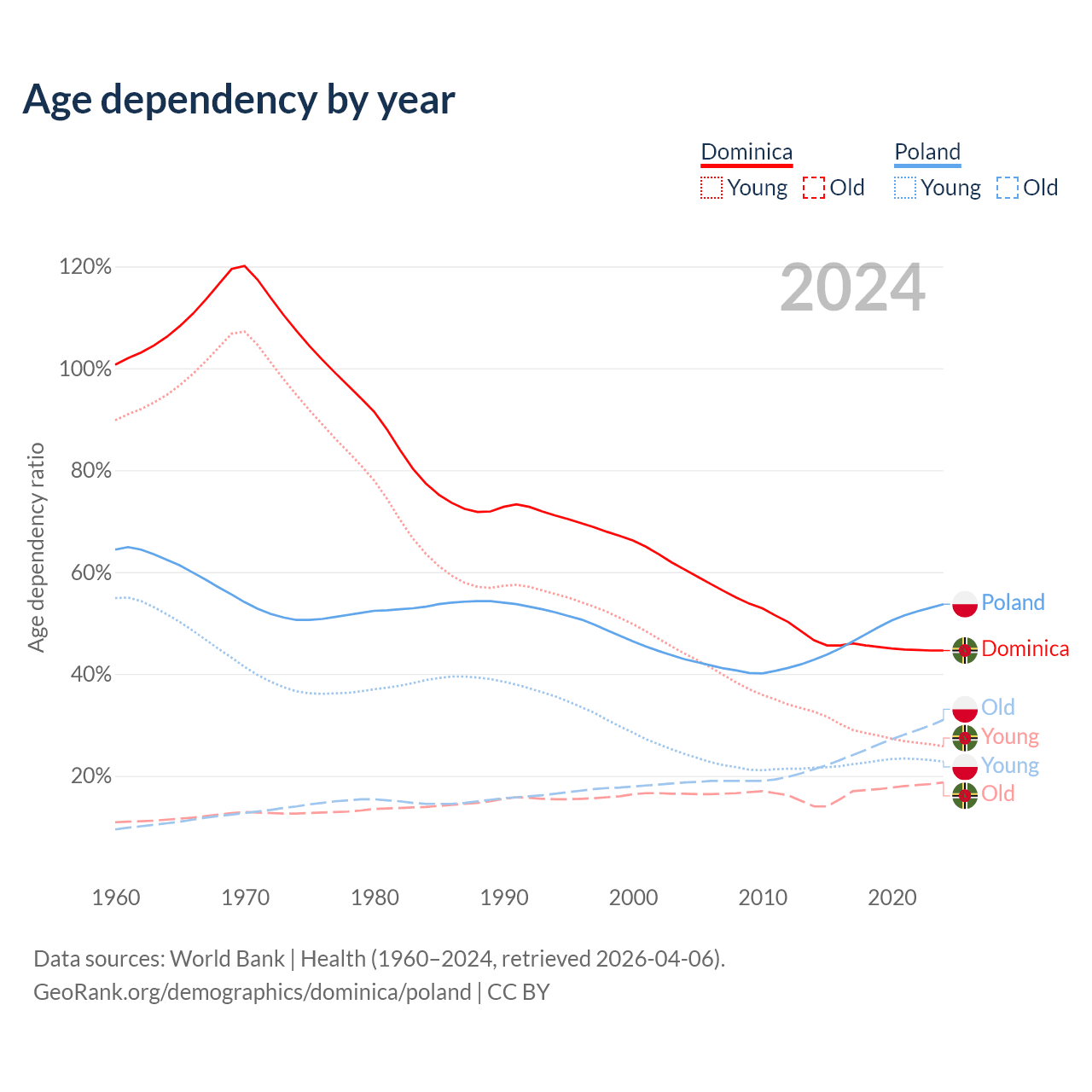 Age dependency by year

Dominica
Young Old

Poland
Young Old

2024

Age dependency ratio

120%
100%
80%
60%
40%
20%

1960 1970 1980 1990 2000 2010 2020

Poland
Dominica
Old
Young
Young
Old

Data sources: World Bank | Health (1960–2024, retrieved 2026-04-06).
GeoRank.org/demographics/dominica/poland | CC BY